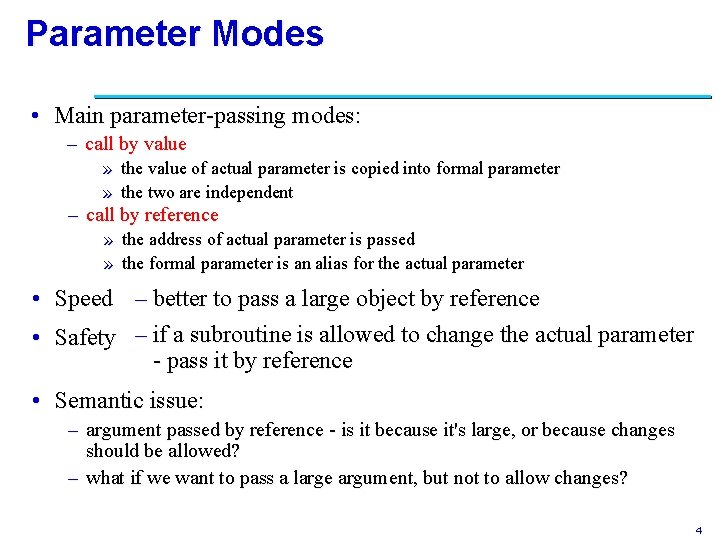 Parameter Modes

• Main parameter-passing modes:
  – call by value
    » the value of actual parameter is copied into formal parameter
    » the two are independent
  – call by reference
    » the address of actual parameter is passed
    » the formal parameter is an alias for the actual parameter

• Speed – better to pass a large object by reference

• Safety – if a subroutine is allowed to change the actual parameter - pass it by reference

• Semantic issue:
  – argument passed by reference - is it because it's large, or because changes should be allowed?
  – what if we want to pass a large argument, but not to allow changes?

4